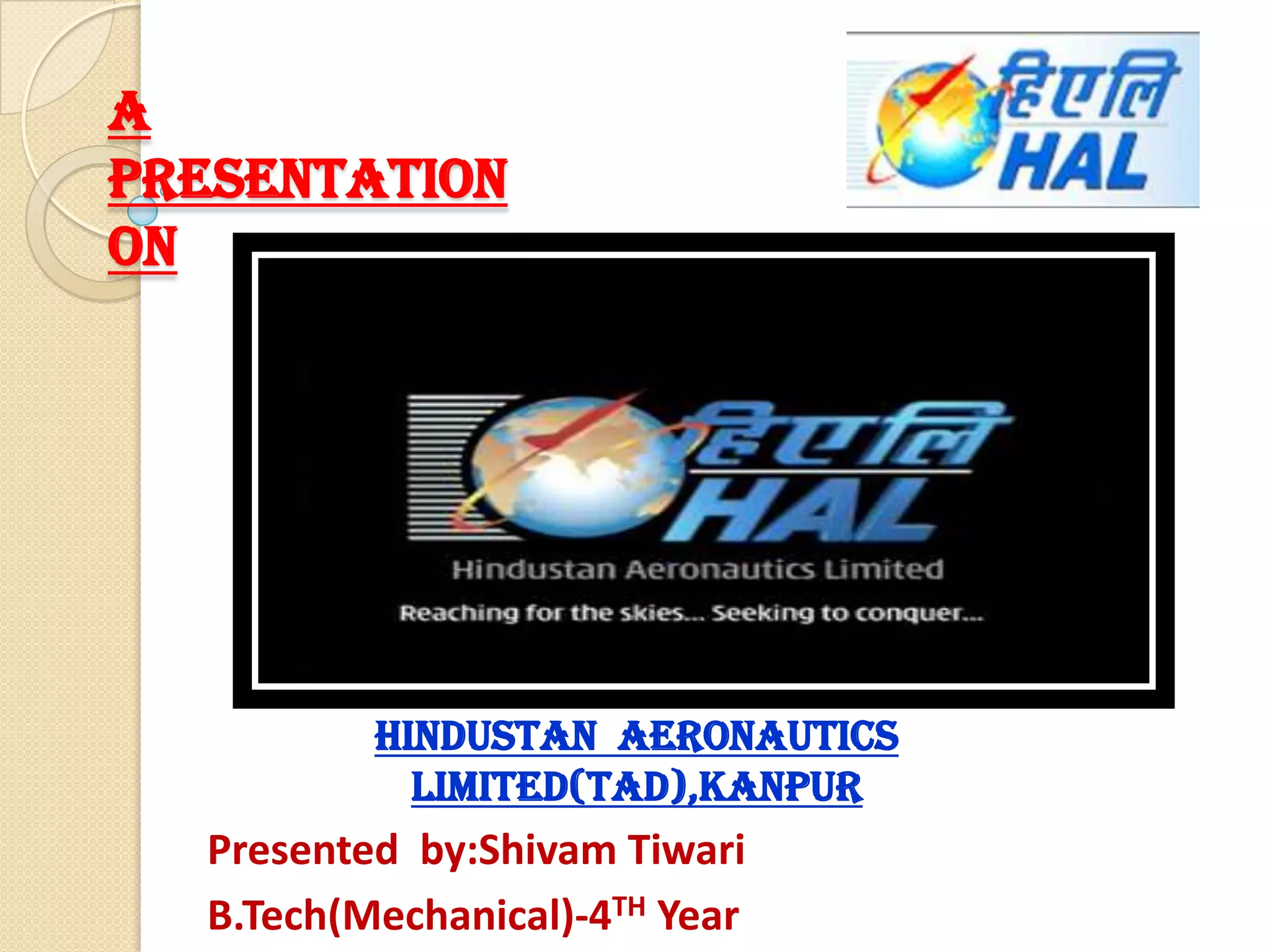 A PRESENTATION ON

हिएलि
HAL

हिएलि
HAL
Hindustan Aeronautics Limited
Reaching for the skies... Seeking to conquer...

HINDUSTAN AERONAUTICS LIMITED(TAD),KANPUR

Presented by:Shivam Tiwari

B.Tech(Mechanical)-4$^{TH}$ Year